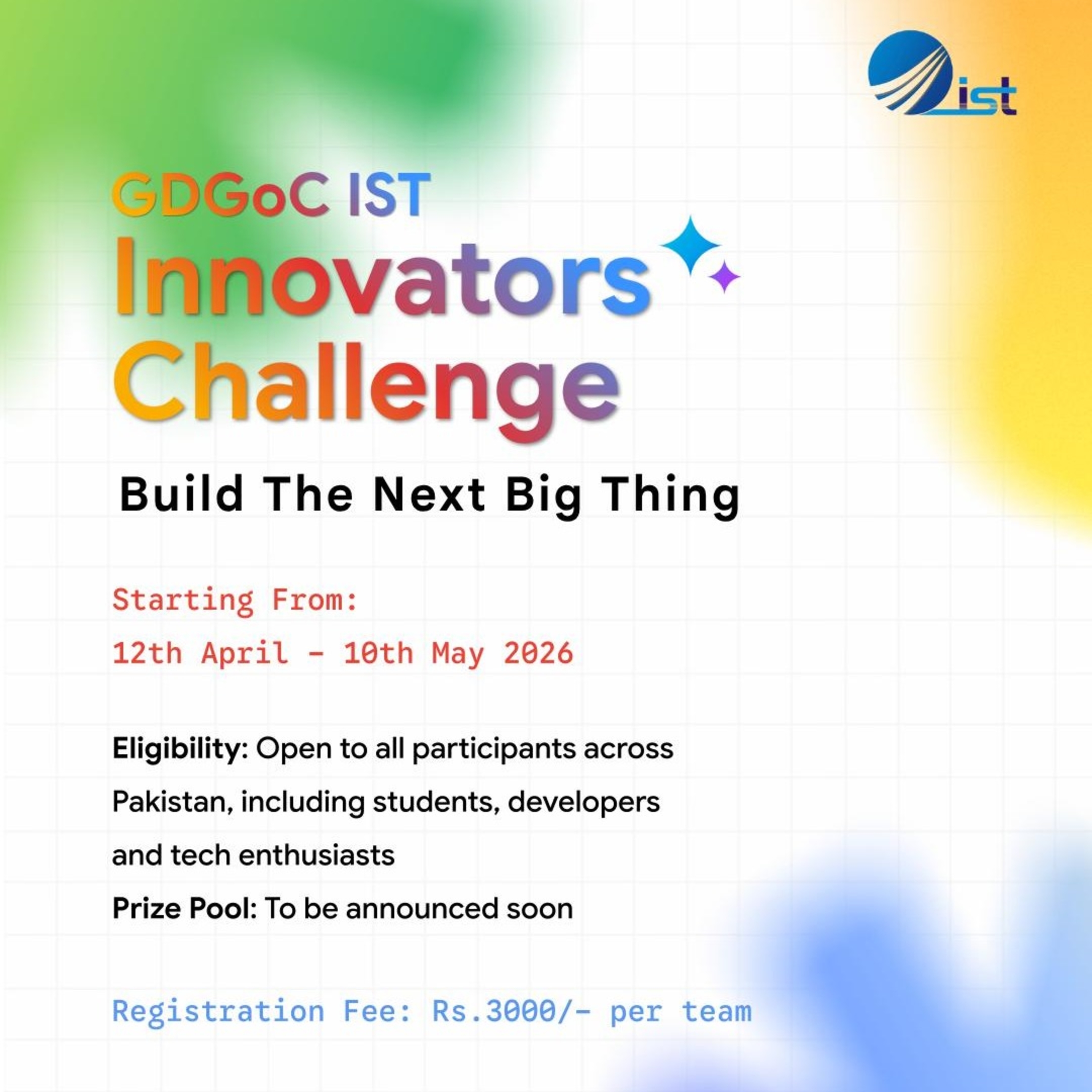 ist

GDGoC IST
Innovators
Challenge

Build The Next Big Thing

Starting From:
12th April - 10th May 2026

Eligibility: Open to all participants across Pakistan, including students, developers and tech enthusiasts
Prize Pool: To be announced soon

Registration Fee: Rs.3000/- per team